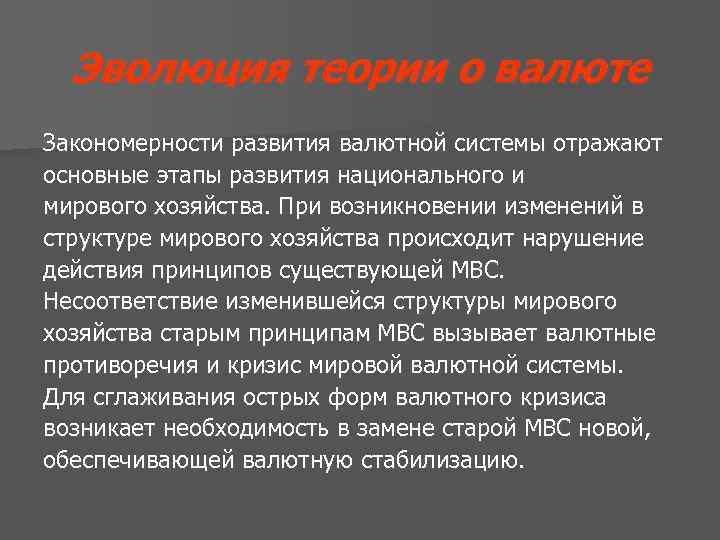 Эволюция теории о валюте

Закономерности развития валютной системы отражают основные этапы развития национального и мирового хозяйства. При возникновении изменений в структуре мирового хозяйства происходит нарушение действия принципов существующей МВС. Несоответствие изменившейся структуры мирового хозяйства старым принципам МВС вызывает валютные противоречия и кризис мировой валютной системы. Для сглаживания острых форм валютного кризиса возникает необходимость в замене старой МВС новой, обеспечивающей валютную стабилизацию.